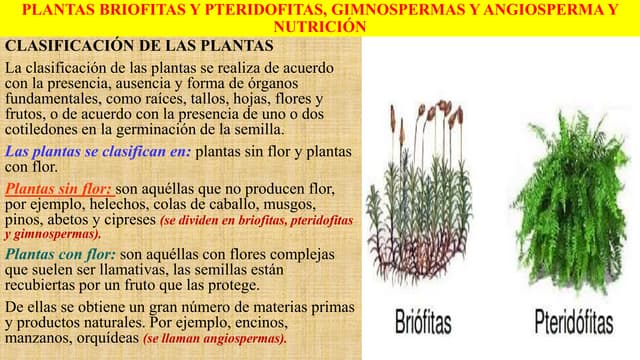 PLANTAS BRIOFITAS Y PTERIDOFITAS, GIMNOSPERMAS Y ANGIOSPERMA Y NUTRICIÓN

CLASIFICACIÓN DE LAS PLANTAS

La clasificación de las plantas se realiza de acuerdo con la presencia, ausencia y forma de órganos fundamentales, como raíces, tallos, hojas, flores y frutos, o de acuerdo con la presencia de uno o dos cotiledones en la germinación de la semilla.

Las plantas se clasifican en: plantas sin flor y plantas con flor.

Plantas sin flor: son aquéllas que no producen flor, por ejemplo, helechos, colas de caballo, musgos, pinos, abetos y cipreses (se dividen en briofitas, pteridofitas y gimnospermas).

Plantas con flor: son aquéllas con flores complejas que suelen ser llamativas, las semillas están recubiertas por un fruto que las protege.

De ellas se obtiene un gran número de materias primas y productos naturales. Por ejemplo, encinos, manzanos, orquídeas (se llaman angiospermas).

Briófitas

Pteridófitas